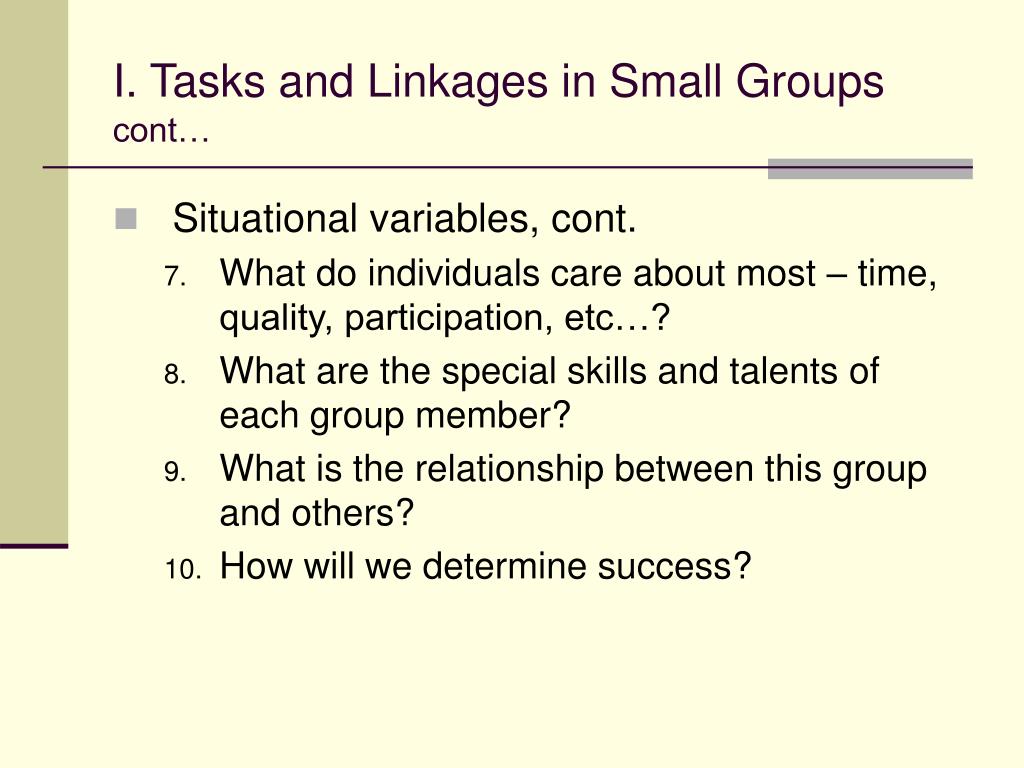 I. Tasks and Linkages in Small Groups cont…

Situational variables, cont.

7. What do individuals care about most – time, quality, participation, etc…?
8. What are the special skills and talents of each group member?
9. What is the relationship between this group and others?
10. How will we determine success?